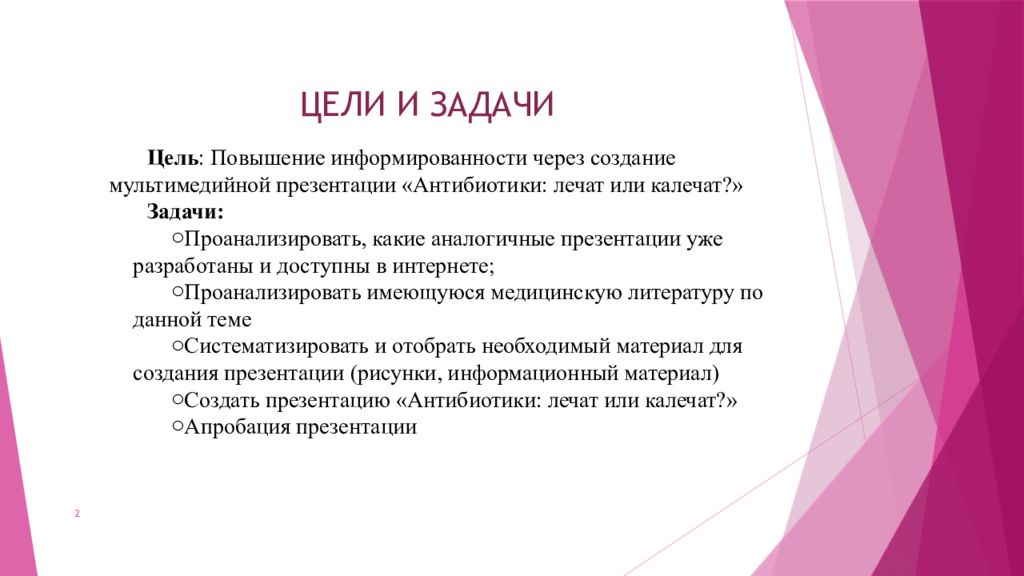 ЦЕЛИ И ЗАДАЧИ

Цель: Повышение информированности через создание мультимедийной презентации «Антибиотики: лечат или калечат?»

Задачи:

○Проанализировать, какие аналогичные презентации уже разработаны и доступны в интернете;

○Проанализировать имеющуюся медицинскую литературу по данной теме

○Систематизировать и отобрать необходимый материал для создания презентации (рисунки, информационный материал)

○Создать презентацию «Антибиотики: лечат или калечат?»

○Апробация презентации

2